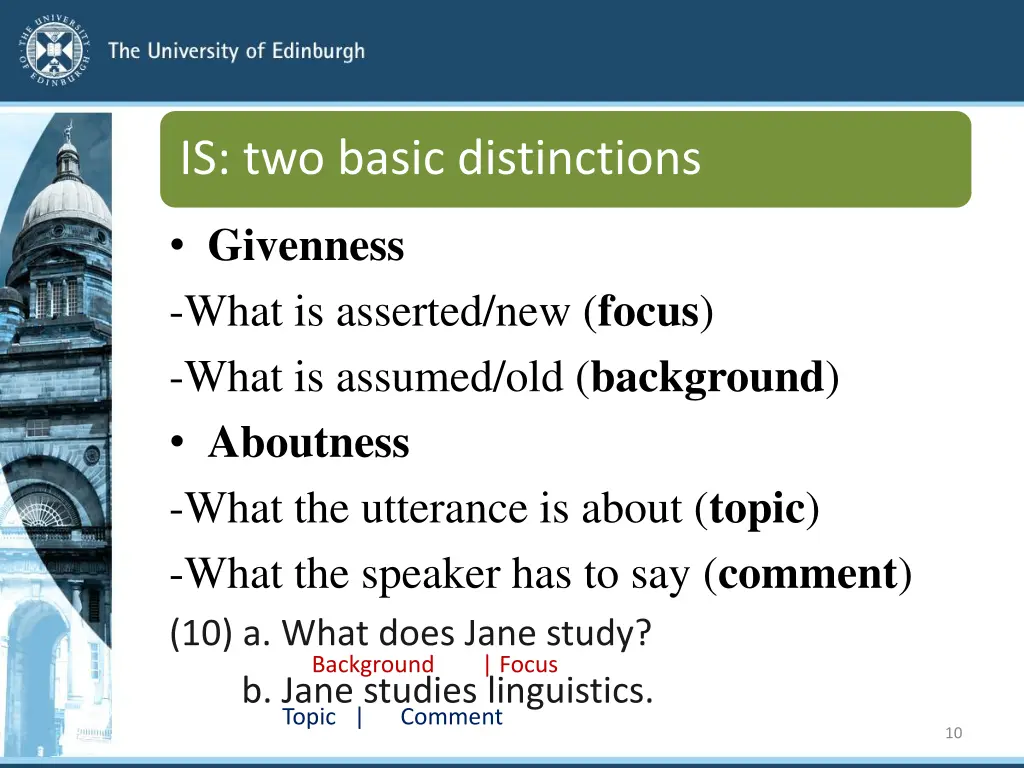 THE UNIVERSITY OF EDINBURGH

The University of Edinburgh

IS: two basic distinctions

• Givenness
-What is asserted/new (focus)
-What is assumed/old (background)
• Aboutness
-What the utterance is about (topic)
-What the speaker has to say (comment)

(10) a. What does Jane study?
Background | Focus
b. Jane studies linguistics.
Topic | Comment

10